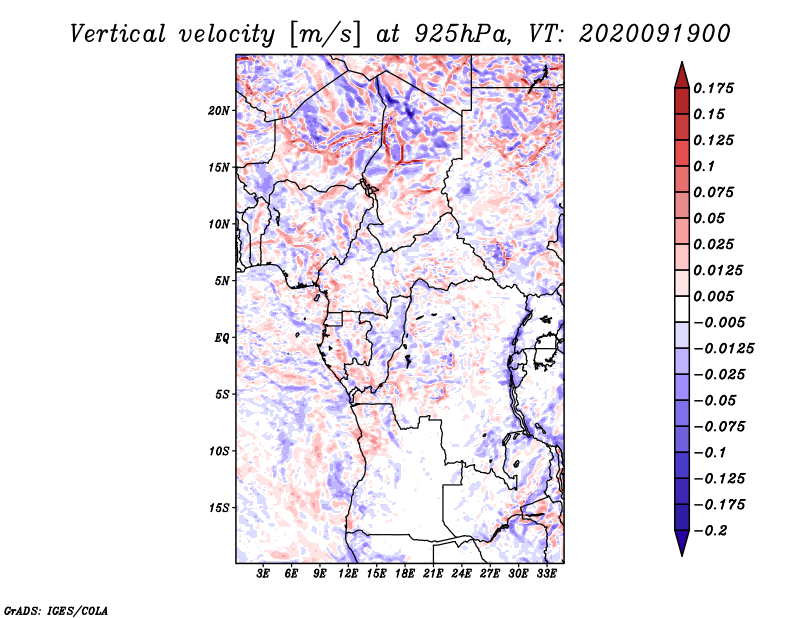 Vertical velocity [m/s] at 925hPa, VT: 2020091900

20N
15N
10N
5N
EQ
5S
10S
15S

3E 6E 9E 12E 15E 18E 21E 24E 27E 30E 33E

0.175
0.15
0.125
0.1
0.075
0.05
0.025
0.0125
0.005
−0.005
−0.0125
−0.025
−0.05
−0.075
−0.1
−0.125
−0.175
−0.2

GrADS: IGES/COLA